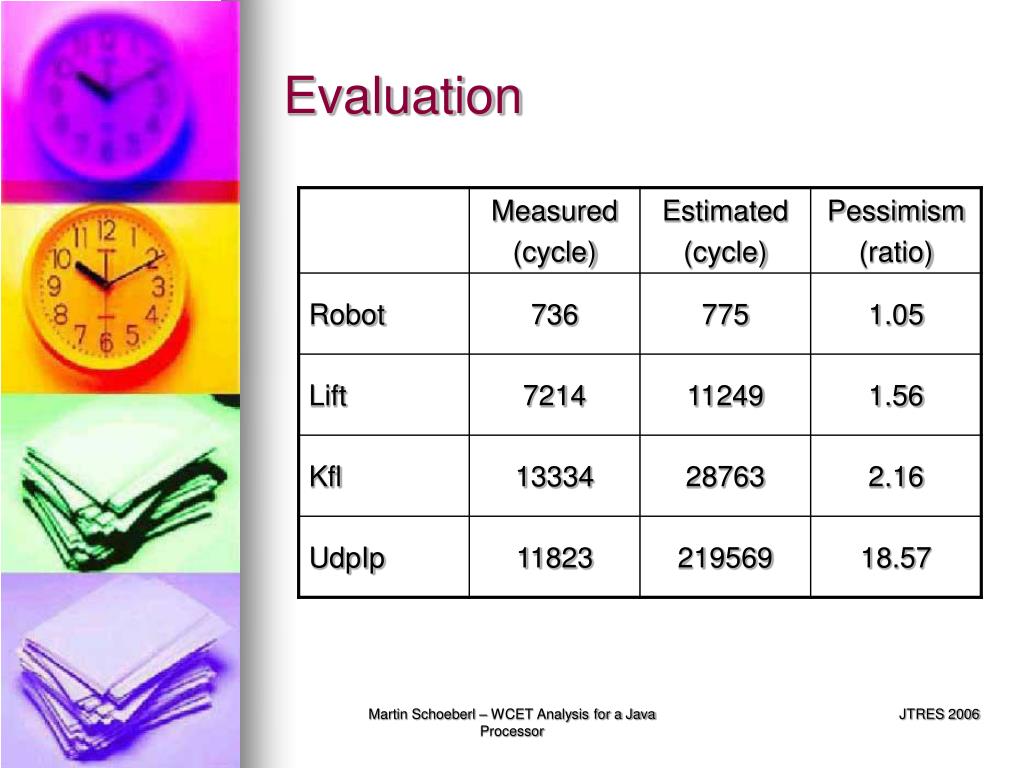 Evaluation

| | Measured (cycle) | Estimated (cycle) | Pessimism (ratio) |
|---|---|---|---|
| Robot | 736 | 775 | 1.05 |
| Lift | 7214 | 11249 | 1.56 |
| Kfl | 13334 | 28763 | 2.16 |
| UdpIp | 11823 | 219569 | 18.57 |

Martin Schoeberl – WCET Analysis for a Java Processor

JTRES 2006